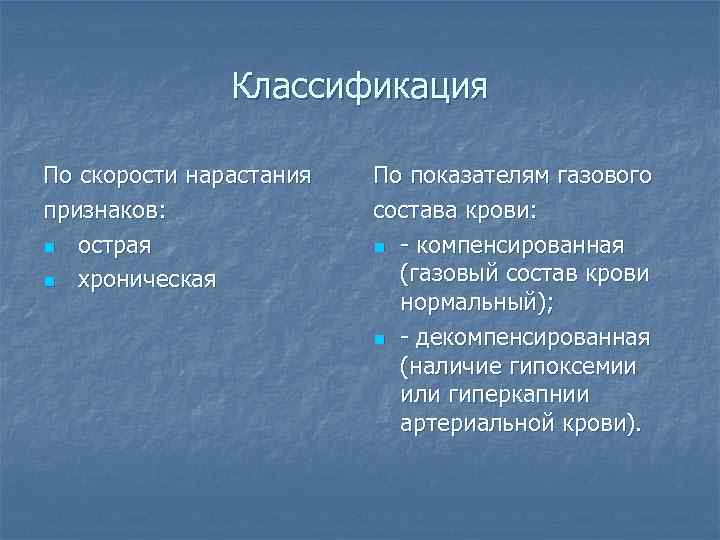 Классификация

По скорости нарастания признаков:
- острая
- хроническая

По показателям газового состава крови:
- - компенсированная (газовый состав крови нормальный);
- - декомпенсированная (наличие гипоксемии или гиперкапнии артериальной крови).